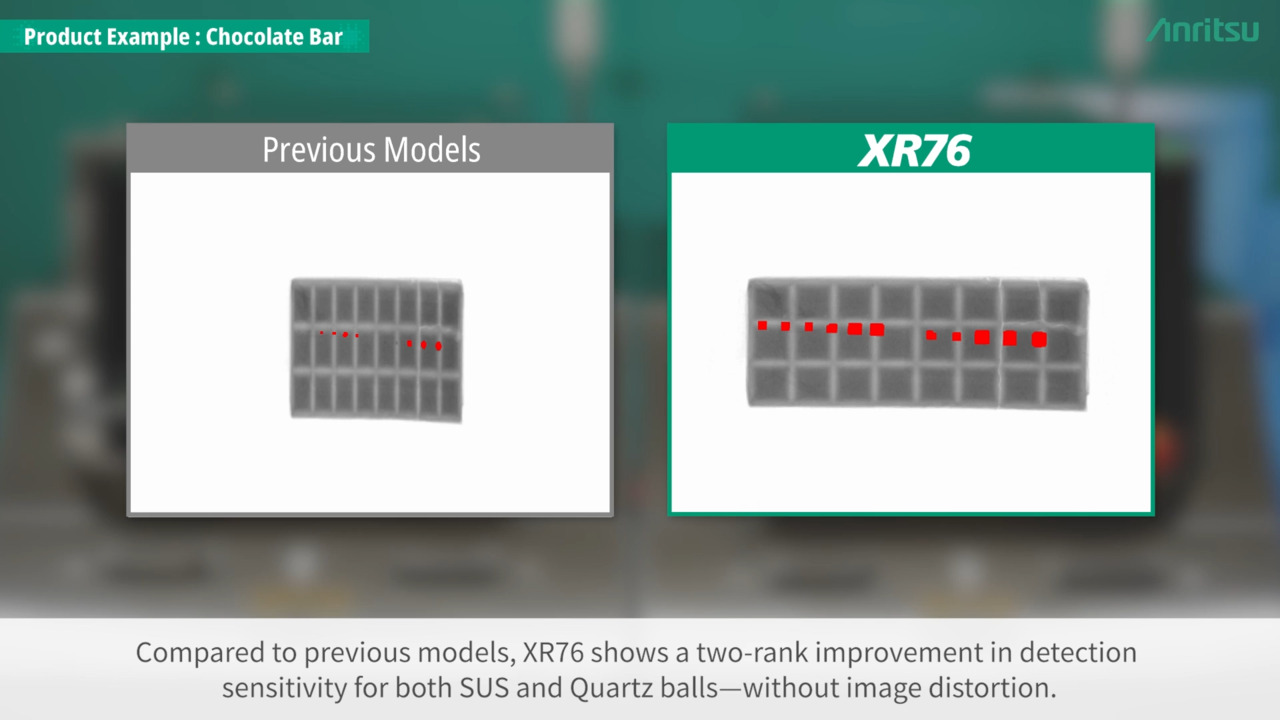 Product Example : Chocolate Bar

Anritsu

Previous Models

XR76

Compared to previous models, XR76 shows a two-rank improvement in detection sensitivity for both SUS and Quartz balls—without image distortion.